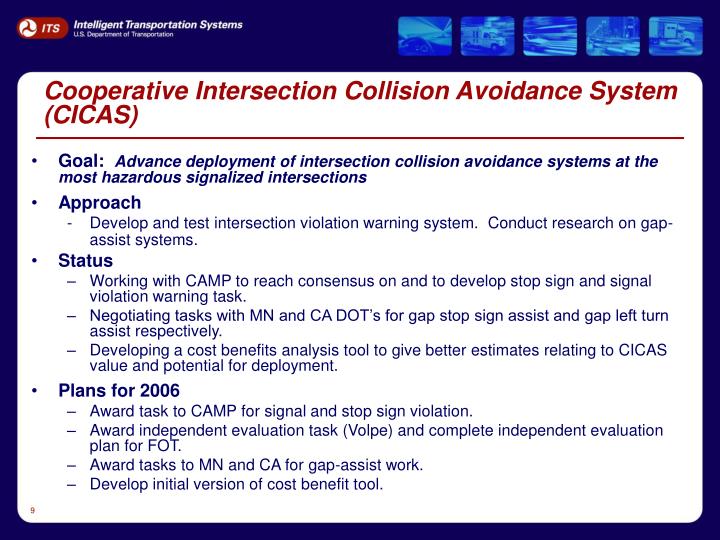 ITS Intelligent Transportation Systems
U.S. Department of Transportation

Cooperative Intersection Collision Avoidance System (CICAS)

• Goal: Advance deployment of intersection collision avoidance systems at the most hazardous signalized intersections

• Approach
- Develop and test intersection violation warning system. Conduct research on gap-assist systems.

• Status
– Working with CAMP to reach consensus on and to develop stop sign and signal violation warning task.
– Negotiating tasks with MN and CA DOT's for gap stop sign assist and gap left turn assist respectively.
– Developing a cost benefits analysis tool to give better estimates relating to CICAS value and potential for deployment.

• Plans for 2006
– Award task to CAMP for signal and stop sign violation.
– Award independent evaluation task (Volpe) and complete independent evaluation plan for FOT.
– Award tasks to MN and CA for gap-assist work.
– Develop initial version of cost benefit tool.

9